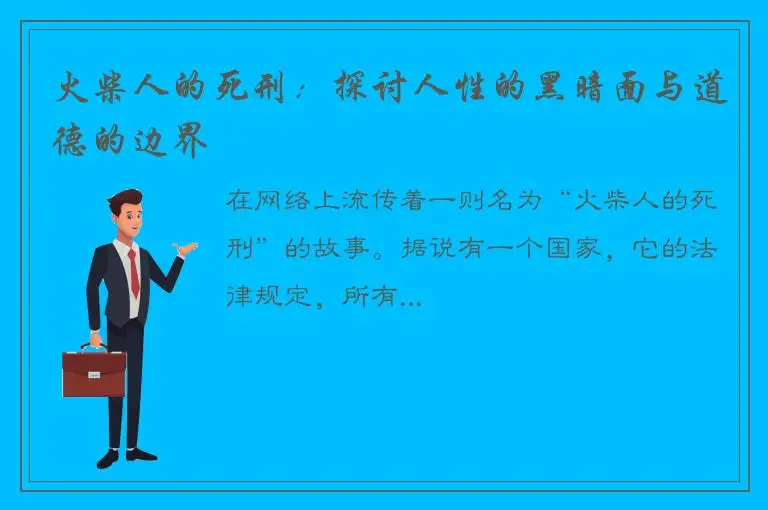 火柴人的死刑：探讨人性的黑暗面与道德的边界

在网络上流传着一则名为“火柴人的死刑”的故事。据说有一个国家，它的法律规定，所有...